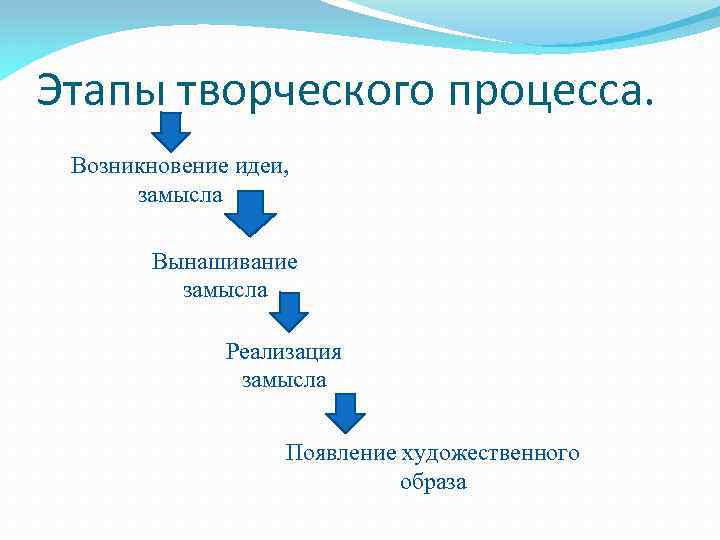 Этапы творческого процесса.

Возникновение идеи, замысла

Вынашивание замысла

Реализация замысла

Появление художественного образа